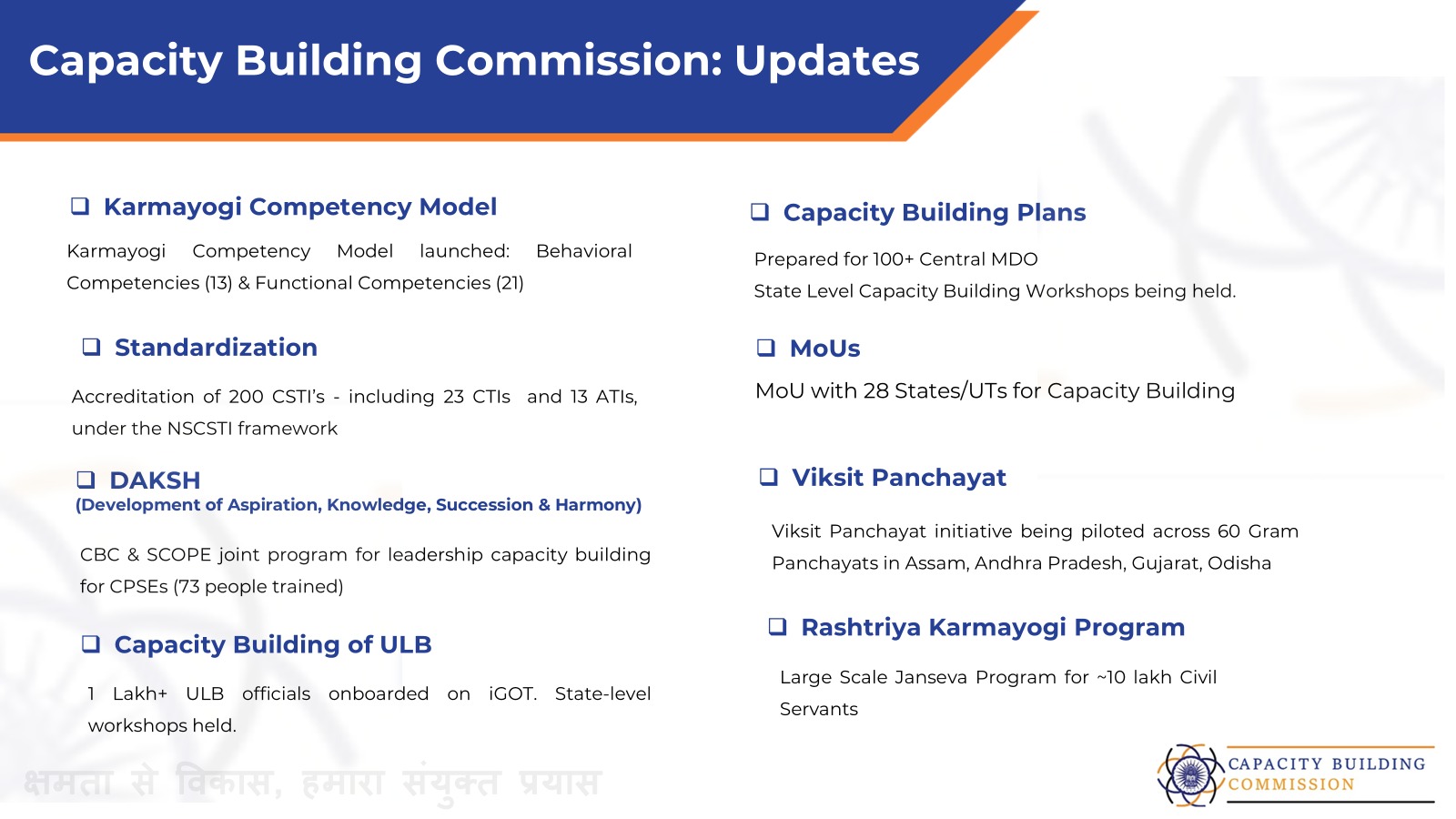 Capacity Building Commission: Updates

❑ Karmayogi Competency Model

Karmayogi Competency Model launched: Behavioral Competencies (13) & Functional Competencies (21)

❑ Standardization

Accreditation of 200 CSTI's - including 23 CTIs and 13 ATIs, under the NSCSTI framework

❑ DAKSH
(Development of Aspiration, Knowledge, Succession & Harmony)

CBC & SCOPE joint program for leadership capacity building for CPSEs (73 people trained)

❑ Capacity Building of ULB

1 Lakh+ ULB officials onboarded on iGOT. State-level workshops held.

❑ Capacity Building Plans

Prepared for 100+ Central MDO
State Level Capacity Building Workshops being held.

❑ MoUs

MoU with 28 States/UTs for Capacity Building

❑ Viksit Panchayat

Viksit Panchayat initiative being piloted across 60 Gram Panchayats in Assam, Andhra Pradesh, Gujarat, Odisha

❑ Rashtriya Karmayogi Program

Large Scale Janseva Program for ~10 lakh Civil Servants

क्षमता से विकास, हमारा संयुक्त प्रयास

CAPACITY BUILDING COMMISSION